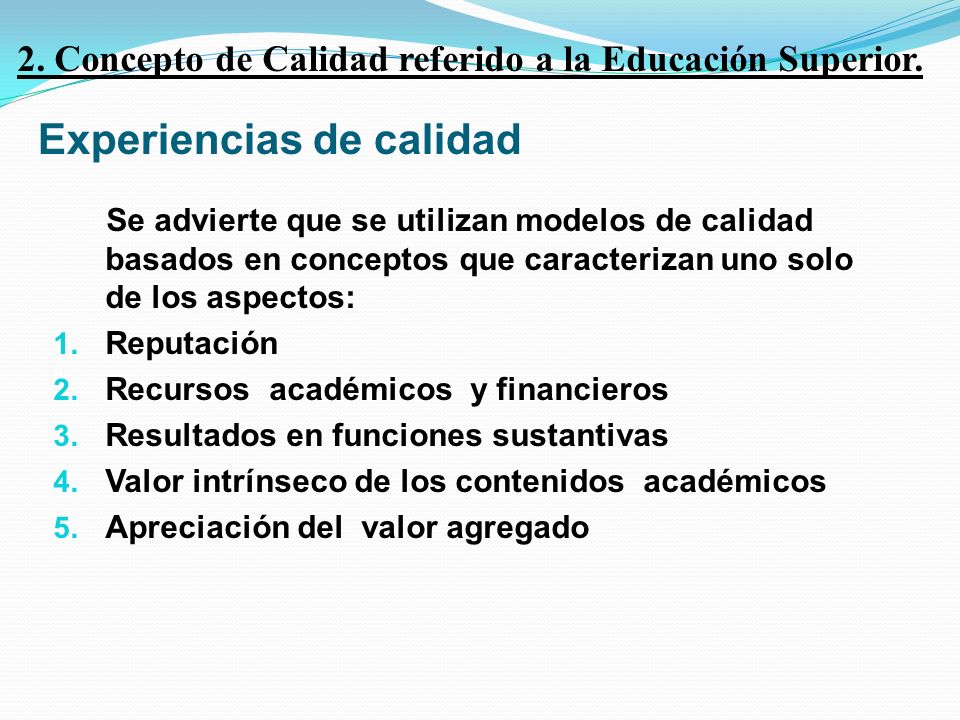 2. Concepto de Calidad referido a la Educación Superior.

Experiencias de calidad

Se advierte que se utilizan modelos de calidad basados en conceptos que caracterizan uno solo de los aspectos:

1. Reputación
2. Recursos académicos y financieros
3. Resultados en funciones sustantivas
4. Valor intrínseco de los contenidos académicos
5. Apreciación del valor agregado